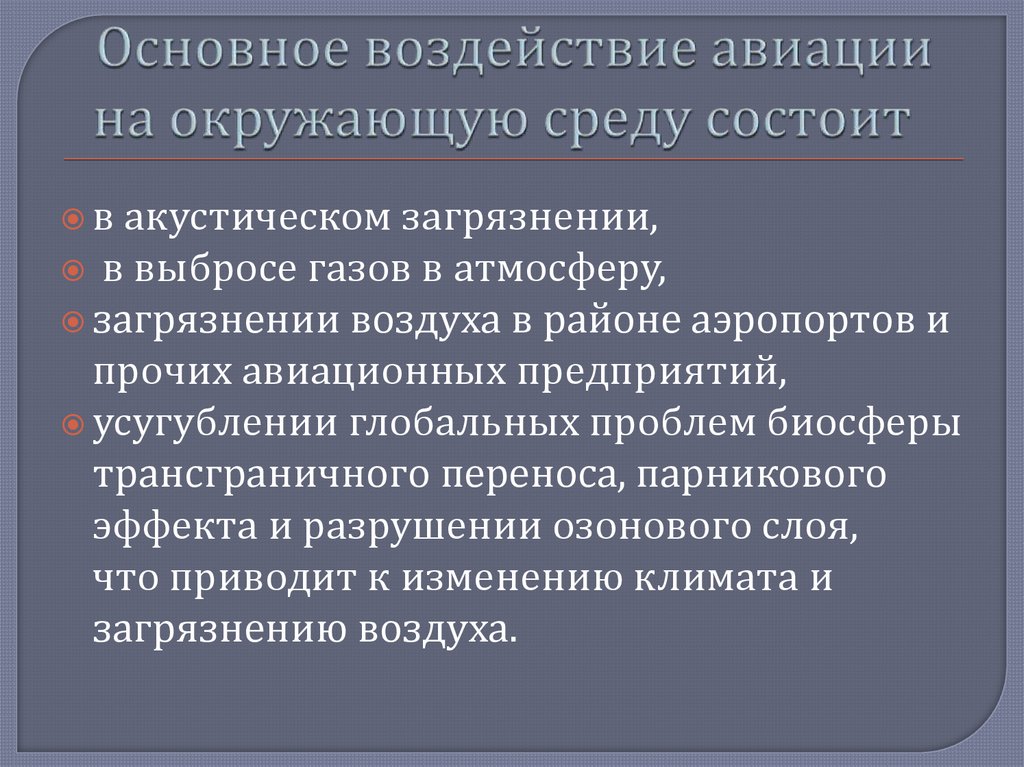 Основное воздействие авиации на окружающую среду состоит

в акустическом загрязнении,
в выбросе газов в атмосферу,
загрязнении воздуха в районе аэропортов и прочих авиационных предприятий,
усугублении глобальных проблем биосферы трансграничного переноса, парникового эффекта и разрушении озонового слоя, что приводит к изменению климата и загрязнению воздуха.